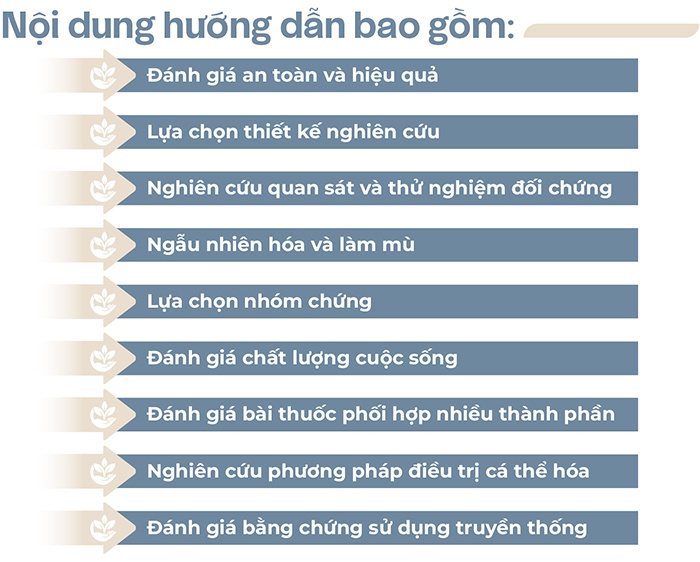 Nội dung hướng dẫn bao gồm:

Đánh giá an toàn và hiệu quả

Lựa chọn thiết kế nghiên cứu

Nghiên cứu quan sát và thử nghiệm đối chứng

Ngẫu nhiên hóa và làm mù

Lựa chọn nhóm chứng

Đánh giá chất lượng cuộc sống

Đánh giá bài thuốc phối hợp nhiều thành phần

Nghiên cứu phương pháp điều trị cá thể hóa

Đánh giá bằng chứng sử dụng truyền thống